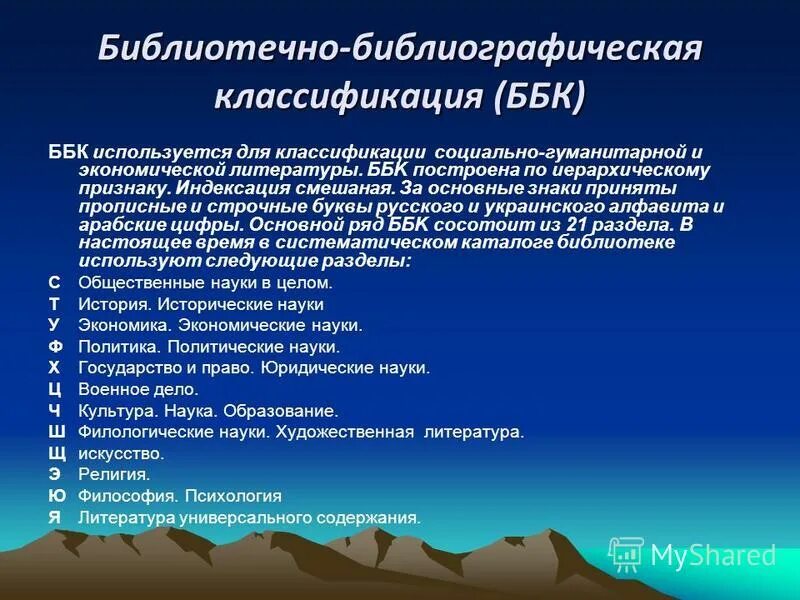 Библиотечно-библиографическая классификация (ББК)

ББК используется для классификации социально-гуманитарной и экономической литературы. ББК построена по иерархическому признаку. Индексация смешаная. За основные знаки приняты прописные и строчные буквы русского и украинского алфавита и арабские цифры. Основной ряд ББК сосотоит из 21 раздела. В настоящее время в систематическом каталоге библиотеке используют следующие разделы:

С Общественные науки в целом.
Т История. Исторические науки
У Экономика. Экономические науки.
Ф Политика. Политические науки.
Х Государство и право. Юридические науки.
Ц Военное дело.
Ч Культура. Наука. Образование.
Ш Филологические науки. Художественная литература.
Щ искусство.
Э Религия.
Ю Философия. Психология
Я Литература универсального содержания.

MyShared